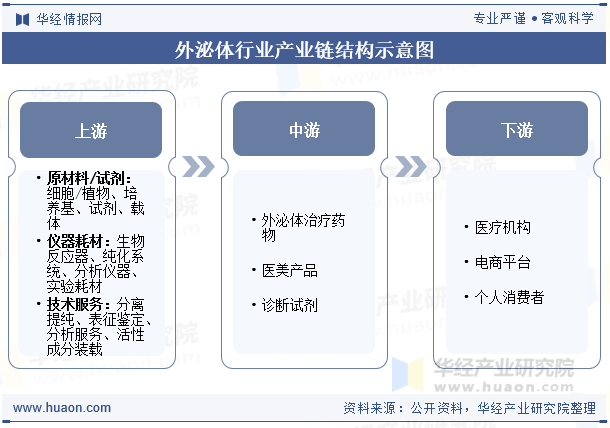 华经情报网

专业严谨 • 客观科学

外泌体行业产业链结构示意图

上游

• 原材料/试剂：细胞/植物、培养基、试剂、载体

• 仪器耗材：生物反应器、纯化系统、分析仪器、实验耗材

• 技术服务：分离提纯、表征鉴定、分析服务、活性成分装载

中游

• 外泌体治疗药物

• 医美产品

• 诊断试剂

下游

• 医疗机构

• 电商平台

• 个人消费者

华经产业研究院
www.huaon.com

www.huaon.com

资料来源：公开资料，华经产业研究院整理